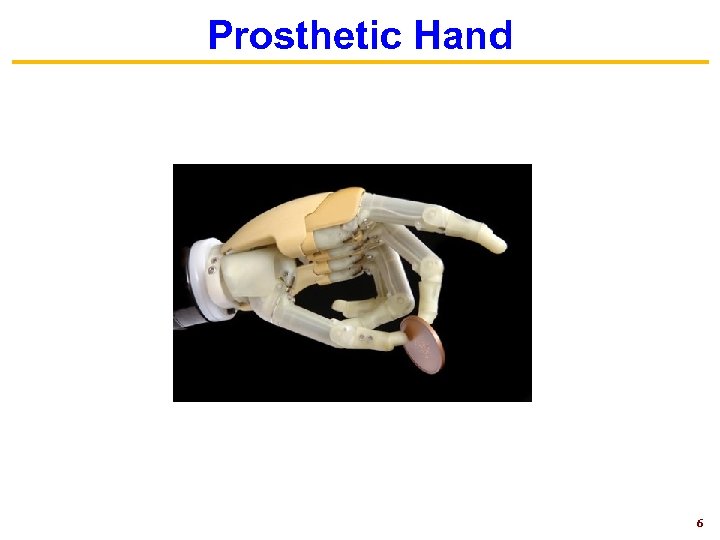 Prosthetic Hand

6